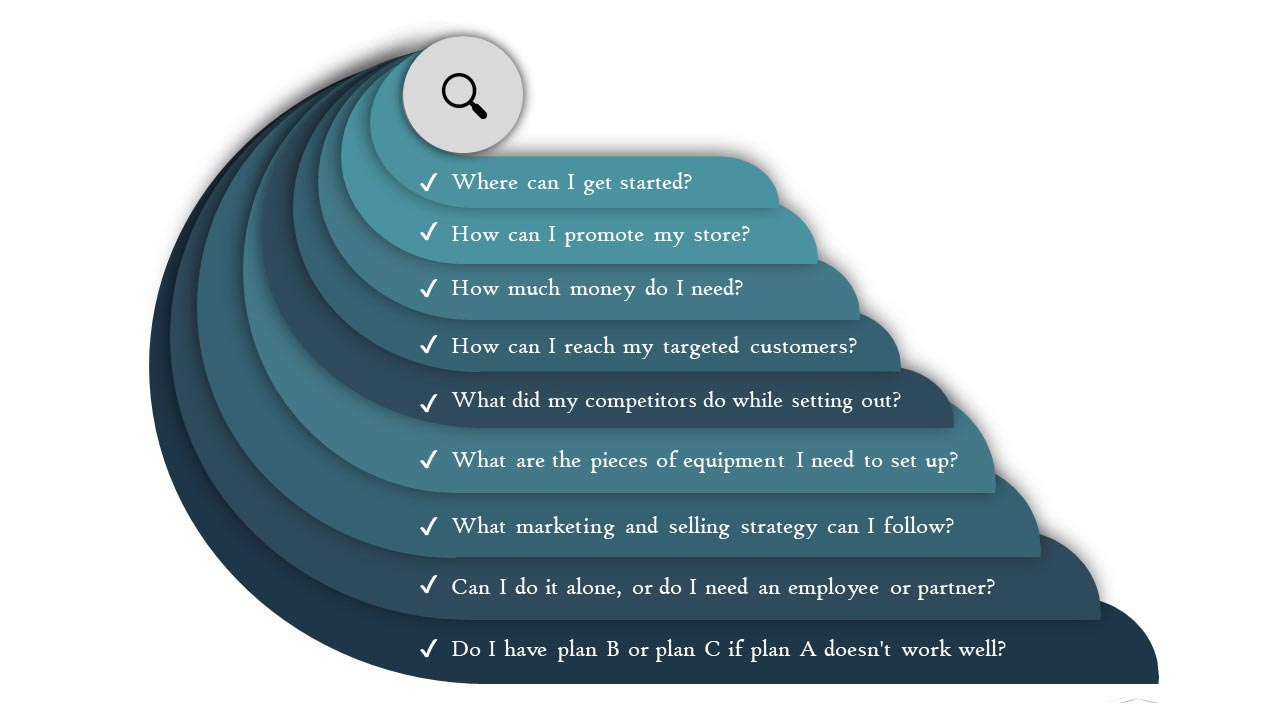 ✓ Where can I get started?
✓ How can I promote my store?
✓ How much money do I need?
✓ How can I reach my targeted customers?
✓ What did my competitors do while setting out?
✓ What are the pieces of equipment I need to set up?
✓ What marketing and selling strategy can I follow?
✓ Can I do it alone, or do I need an employee or partner?
✓ Do I have plan B or plan C if plan A doesn't work well?